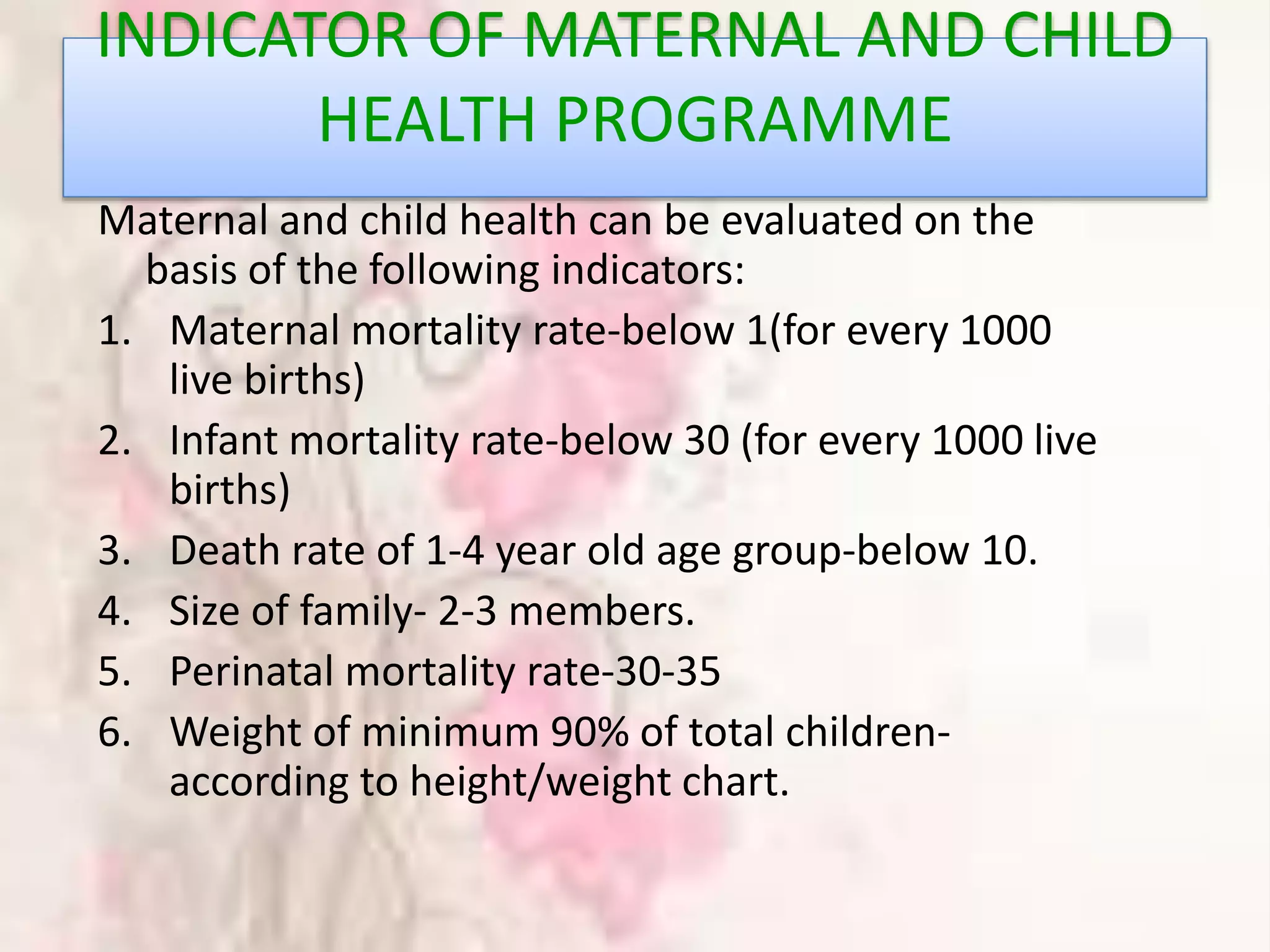 INDICATOR OF MATERNAL AND CHILD HEALTH PROGRAMME

Maternal and child health can be evaluated on the basis of the following indicators:

1. Maternal mortality rate-below 1(for every 1000 live births)
2. Infant mortality rate-below 30 (for every 1000 live births)
3. Death rate of 1-4 year old age group-below 10.
4. Size of family- 2-3 members.
5. Perinatal mortality rate-30-35
6. Weight of minimum 90% of total children-according to height/weight chart.